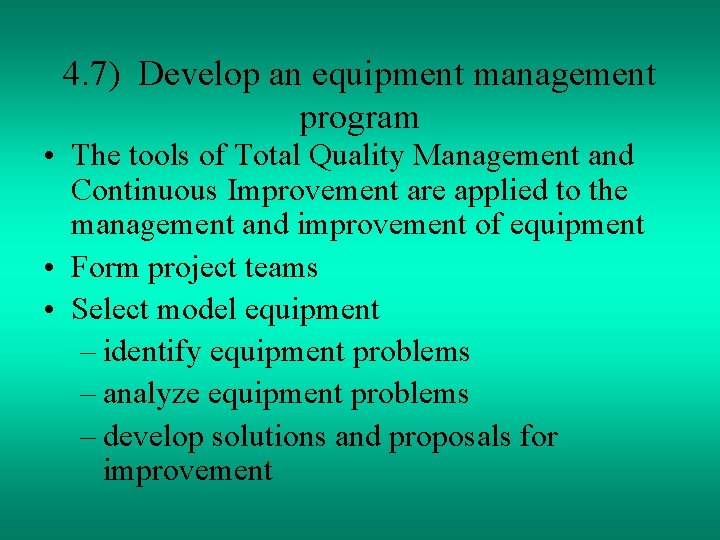 4.7) Develop an equipment management program

• The tools of Total Quality Management and Continuous Improvement are applied to the management and improvement of equipment
• Form project teams
• Select model equipment
– identify equipment problems
– analyze equipment problems
– develop solutions and proposals for improvement